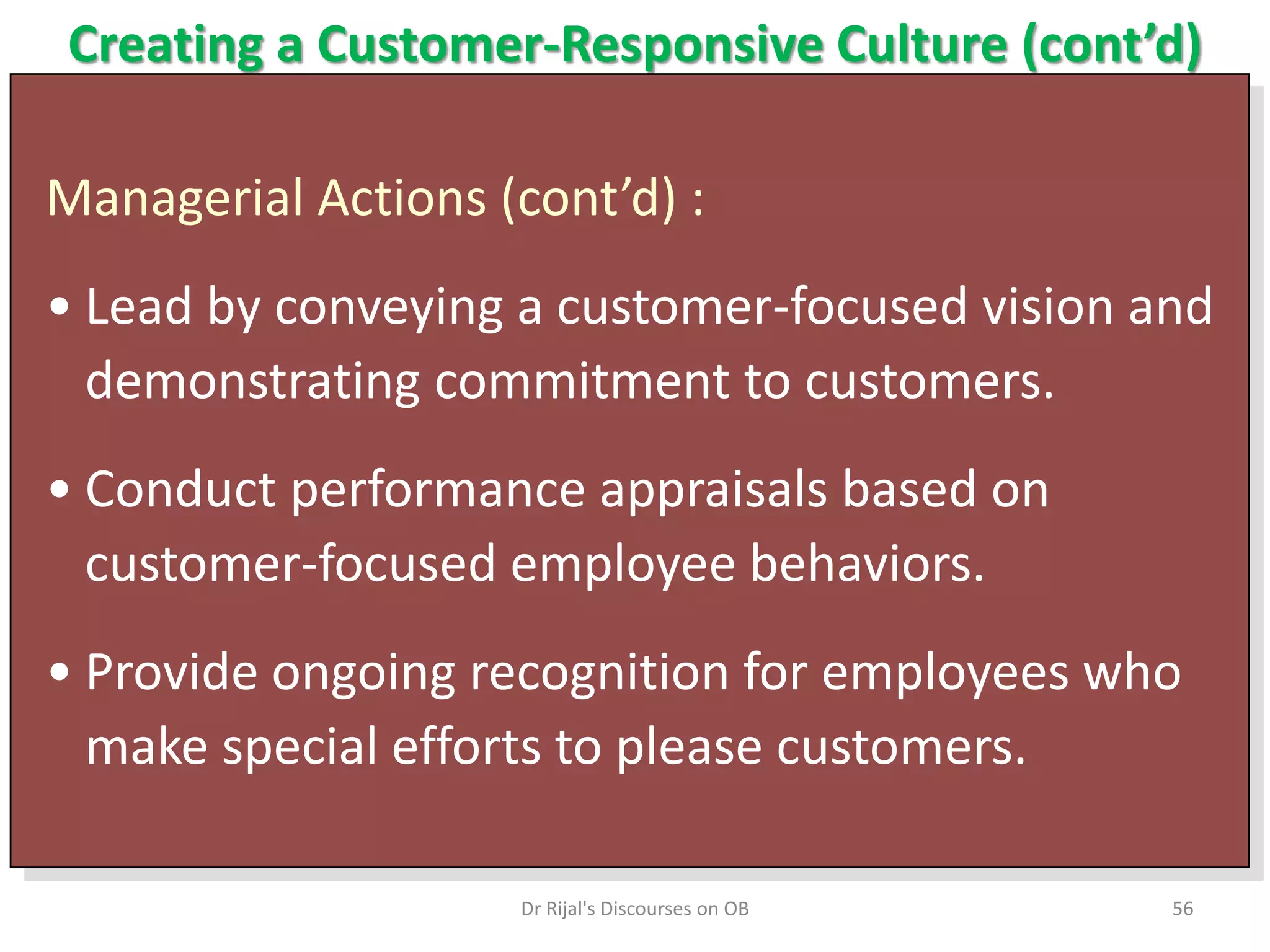 Creating a Customer-Responsive Culture (cont’d)

Managerial Actions (cont’d) :

• Lead by conveying a customer-focused vision and demonstrating commitment to customers.

• Conduct performance appraisals based on customer-focused employee behaviors.

• Provide ongoing recognition for employees who make special efforts to please customers.

Dr Rijal's Discourses on OB

56